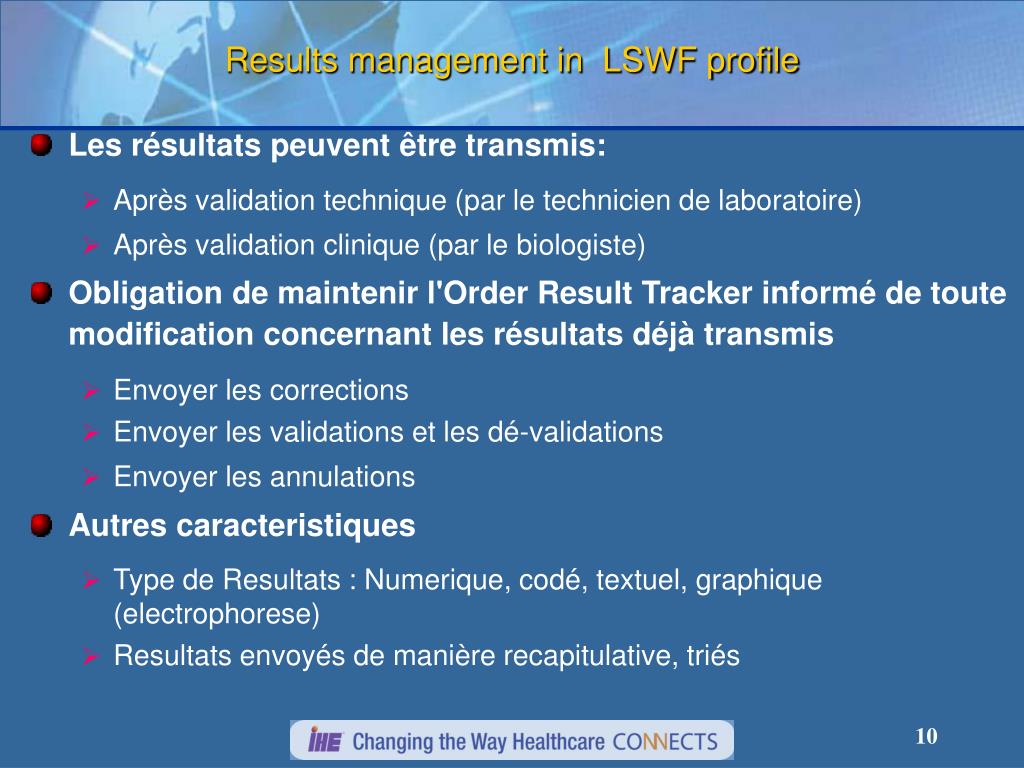 Results management in  LSWF profile

Les résultats peuvent être transmis:

Après validation technique (par le technicien de laboratoire)

Après validation clinique (par le biologiste)

Obligation de maintenir l'Order Result Tracker informé de toute modification concernant les résultats déjà transmis

Envoyer les corrections

Envoyer les validations et les dé-validations

Envoyer les annulations

Autres caracteristiques

Type de Resultats : Numerique, codé, textuel, graphique (electrophorese)

Resultats envoyés de manière recapitulative, triés

IHE Changing the Way Healthcare CONNECTS

10